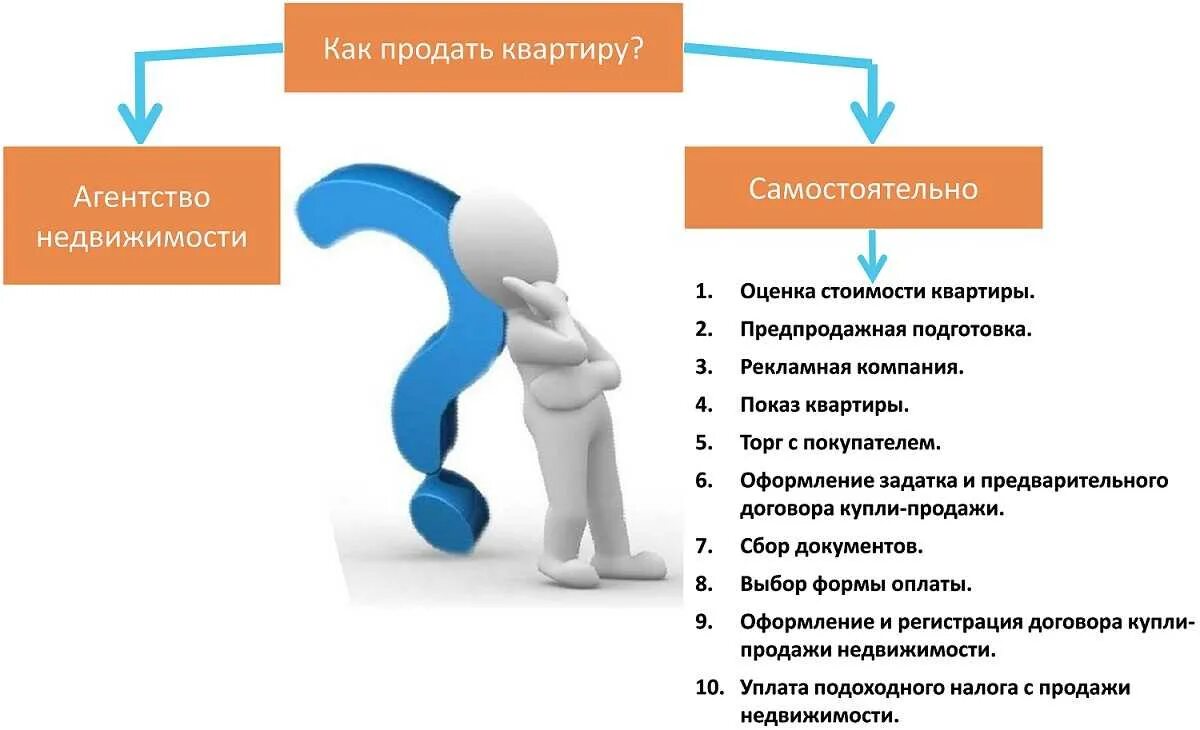 Как продать квартиру?

Агентство недвижимости

Самостоятельно

1. Оценка стоимости квартиры.
2. Предпродажная подготовка.
3. Рекламная компания.
4. Показ квартиры.
5. Торг с покупателем.
6. Оформление задатка и предварительного договора купли-продажи.
7. Сбор документов.
8. Выбор формы оплаты.
9. Оформление и регистрация договора купли-продажи недвижимости.
10. Уплата подоходного налога с продажи недвижимости.